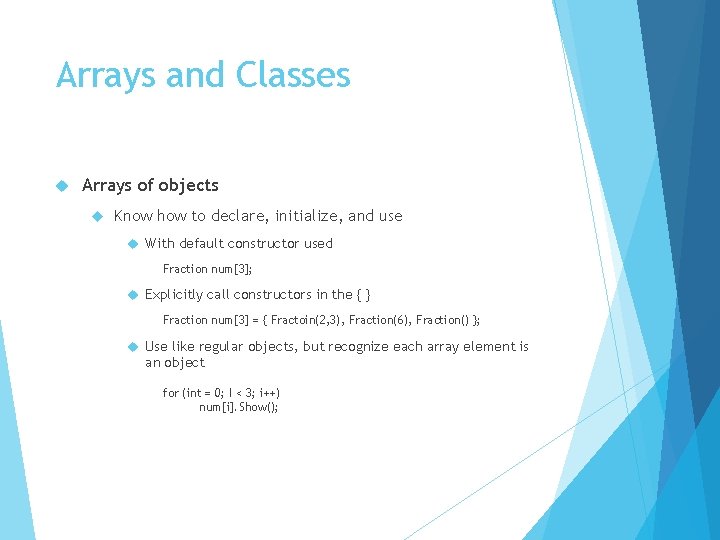 Arrays and Classes

Arrays of objects

Know how to declare, initialize, and use

With default constructor used

Fraction num[3];

Explicitly call constructors in the { }

Fraction num[3] = { Fractoin(2,3), Fraction(6), Fraction() };

Use like regular objects, but recognize each array element is an object

for (int = 0; I < 3; i++)
num[i].Show();